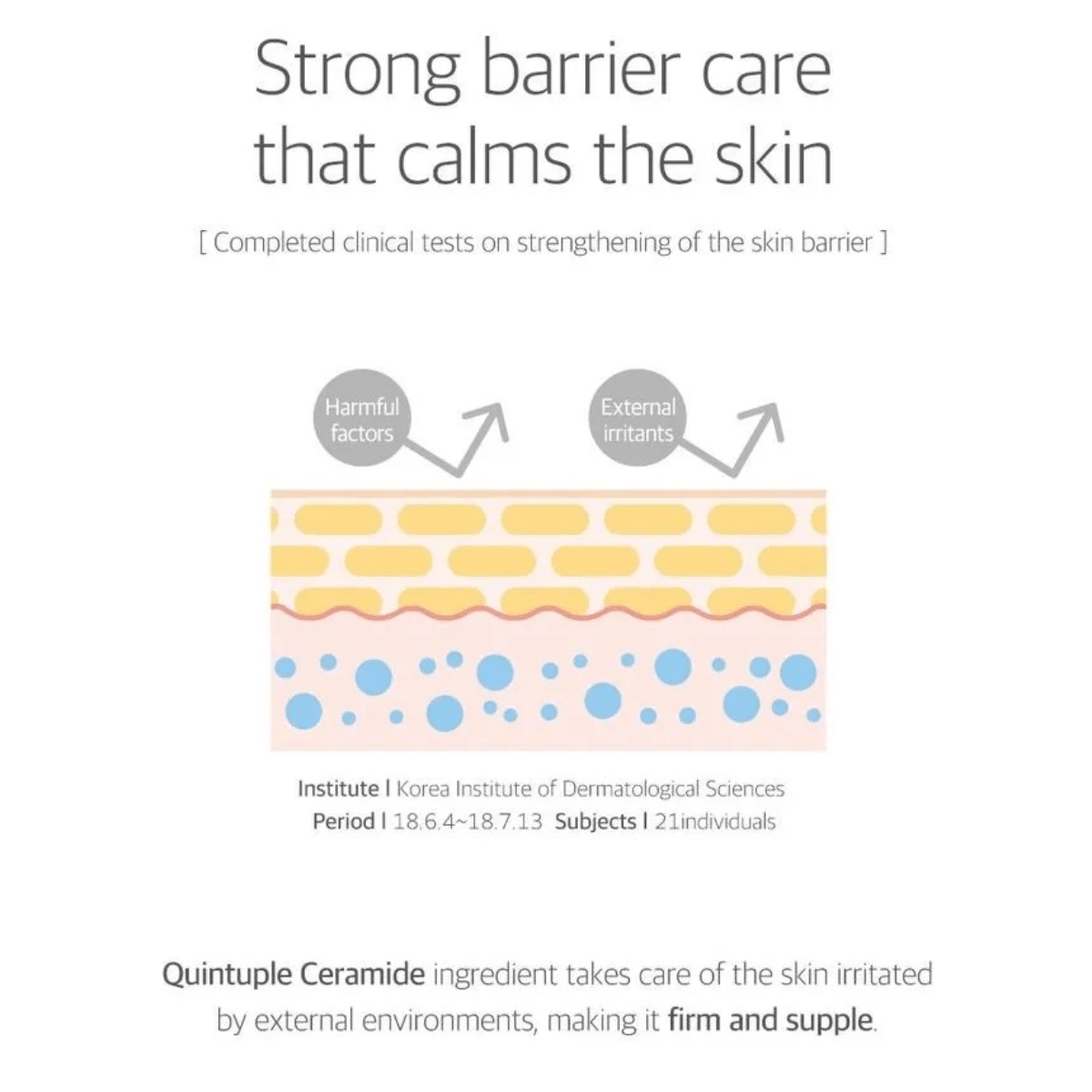 Strong barrier care that calms the skin

[ Completed clinical tests on strengthening of the skin barrier ]

Harmful factors

External irritants

Institute I Korea Institute of Dermatological Sciences
Period I 18.6.4~18.7.13 Subjects I 21individuals

Quintuple Ceramide ingredient takes care of the skin irritated by external environments, making it firm and supple.